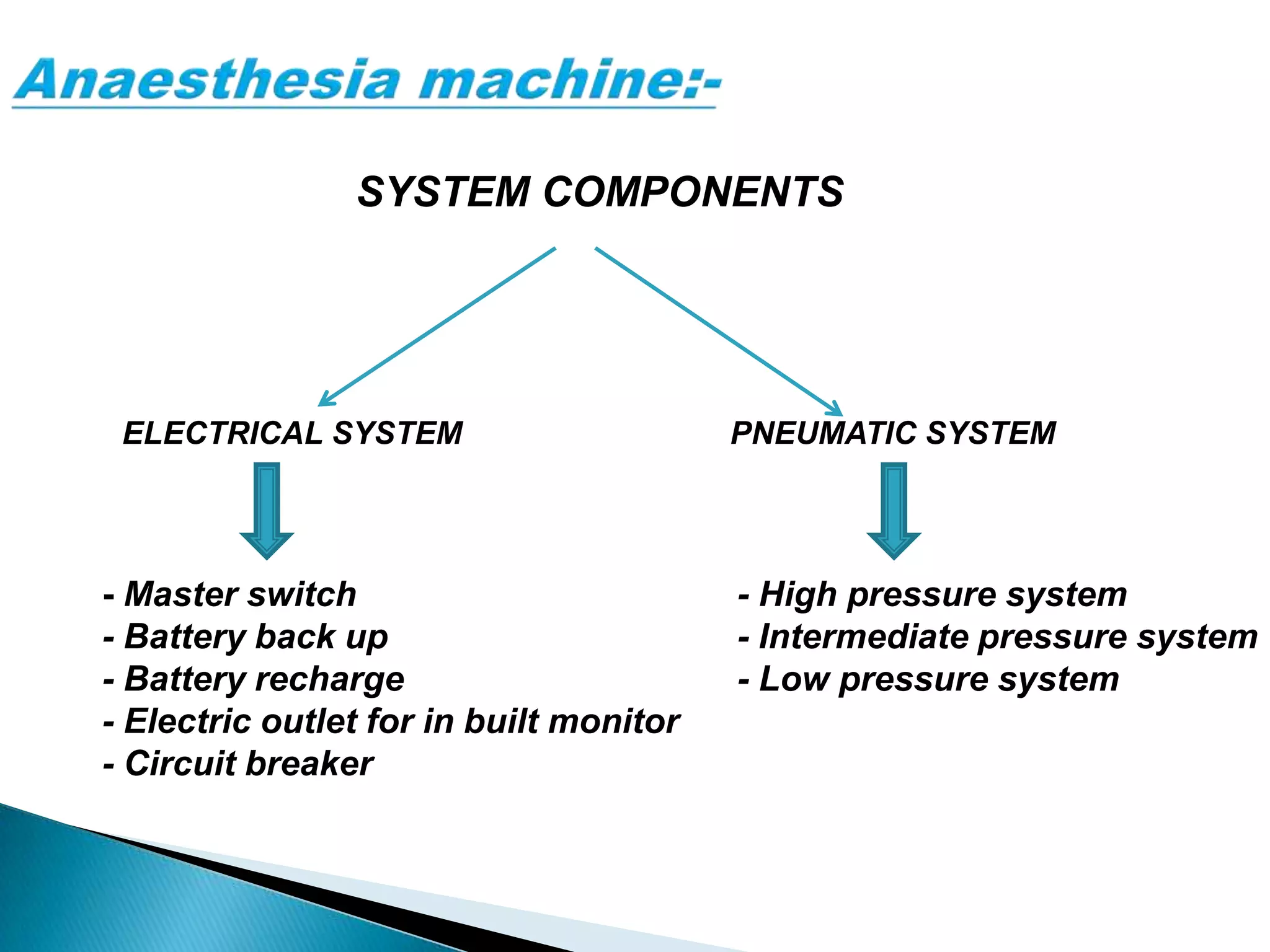 Anaesthesia machine:-

SYSTEM COMPONENTS

ELECTRICAL SYSTEM

- Master switch
- Battery back up
- Battery recharge
- Electric outlet for in built monitor
- Circuit breaker

PNEUMATIC SYSTEM

- High pressure system
- Intermediate pressure system
- Low pressure system